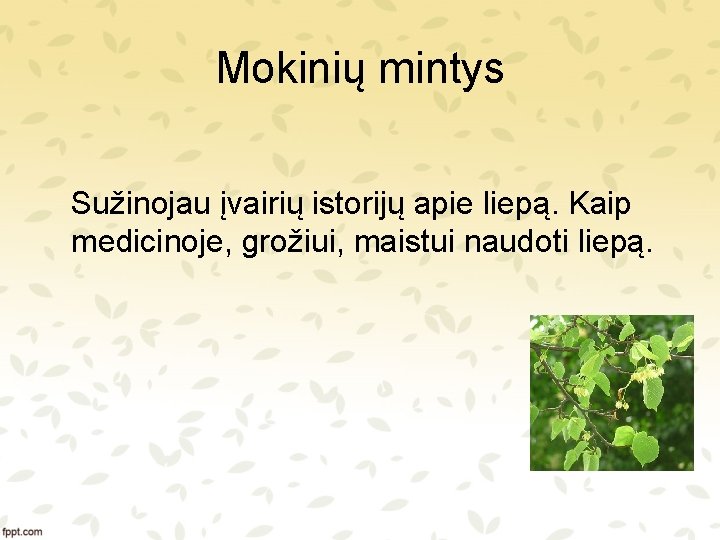 Mokinių mintys

Sužinojau įvairių istorijų apie liepą. Kaip medicinoje, grožiui, maistui naudoti liepą.

fppt.com